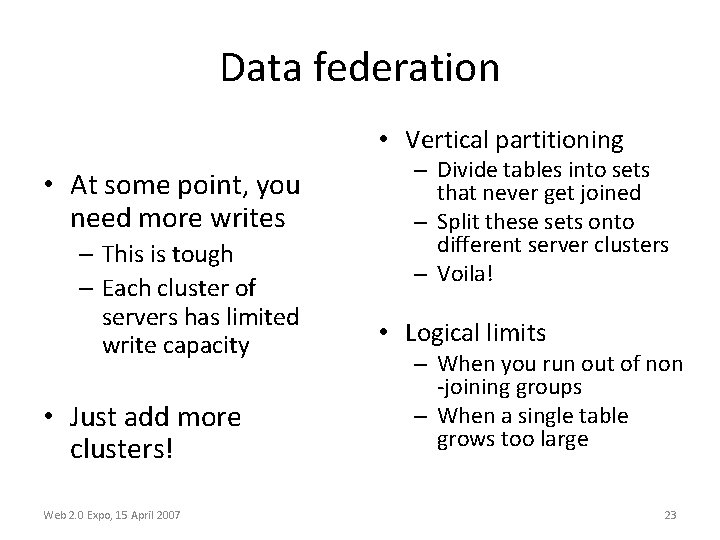 Data federation

• At some point, you need more writes
– This is tough
– Each cluster of servers has limited write capacity

• Just add more clusters!

• Vertical partitioning
– Divide tables into sets that never get joined
– Split these sets onto different server clusters
– Voila!

• Logical limits
– When you run out of non -joining groups
– When a single table grows too large

Web 2.0 Expo, 15 April 2007

23